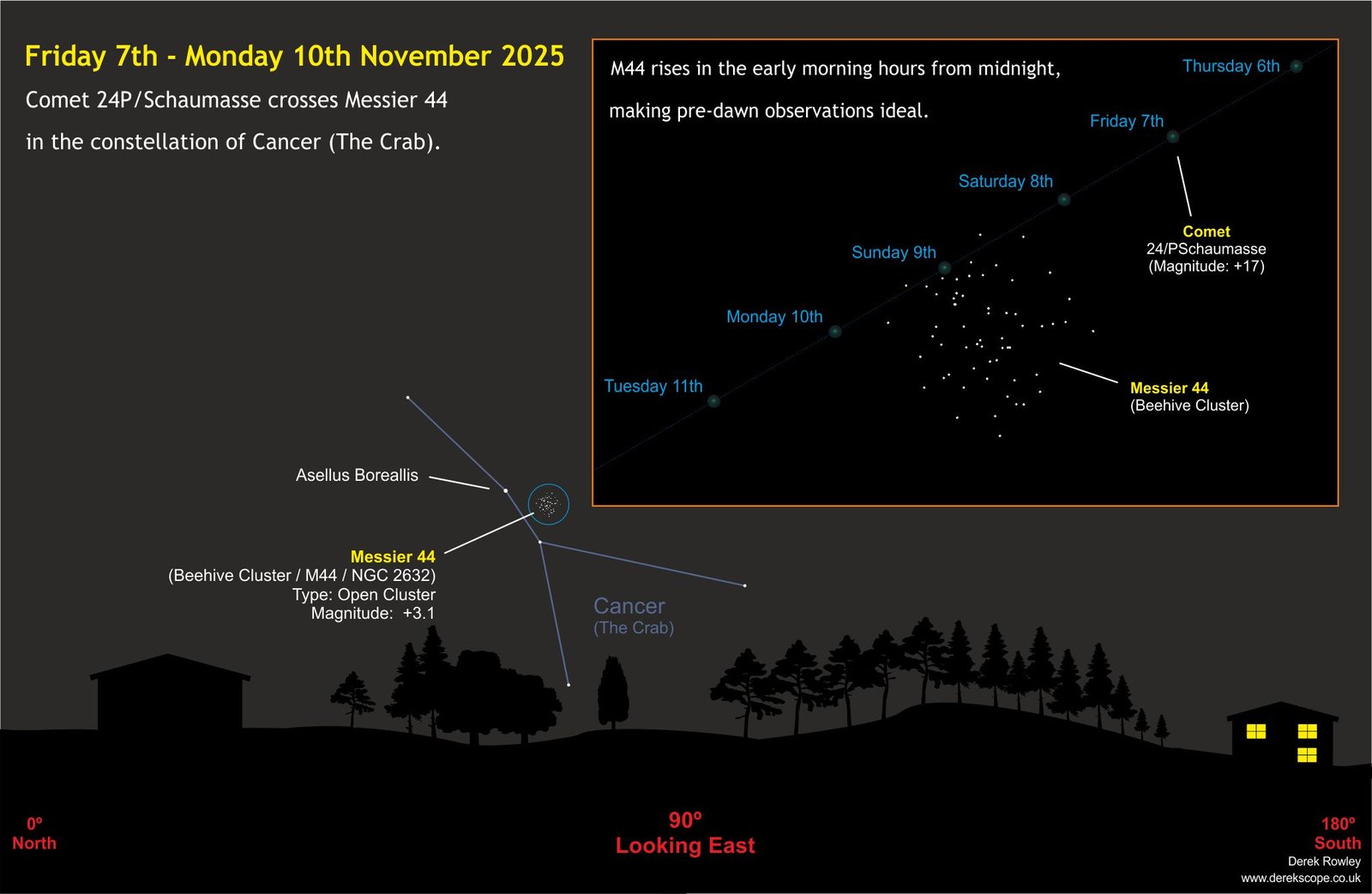 Friday 7th - Monday 10th November 2025

Comet 24P/Schaumasse crosses Messier 44

in the constellation of Cancer (The Crab).

M44 rises in the early morning hours from midnight,

making pre-dawn observations ideal.

Thursday 6th

Friday 7th

Saturday 8th

Sunday 9th

Monday 10th

Tuesday 11th

Comet
24/PSchaumasse
(Magnitude: +17)

Messier 44
(Beehive Cluster)

Asellus Boreallis

Messier 44
(Beehive Cluster / M44 / NGC 2632)
Type: Open Cluster
Magnitude: +3.1

Cancer
(The Crab)

0º
North

90º
Looking East

180º
South

Derek Rowley
www.derekscope.co.uk